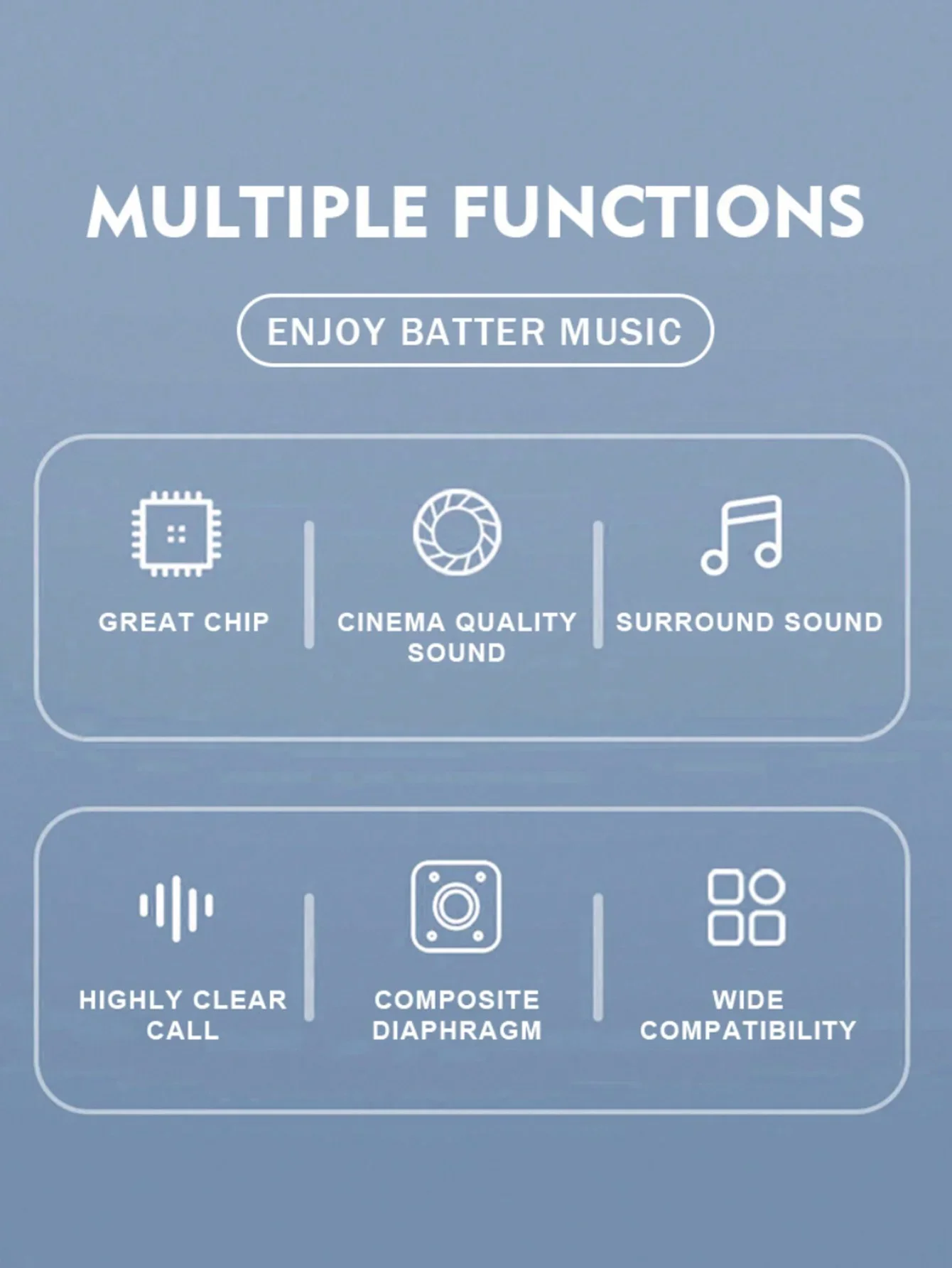 MULTIPLE FUNCTIONS

ENJOY BATTER MUSIC

GREAT CHIP

CINEMA QUALITY SOUND

SURROUND SOUND

HIGHLY CLEAR CALL

COMPOSITE DIAPHRAGM

WIDE COMPATIBILITY